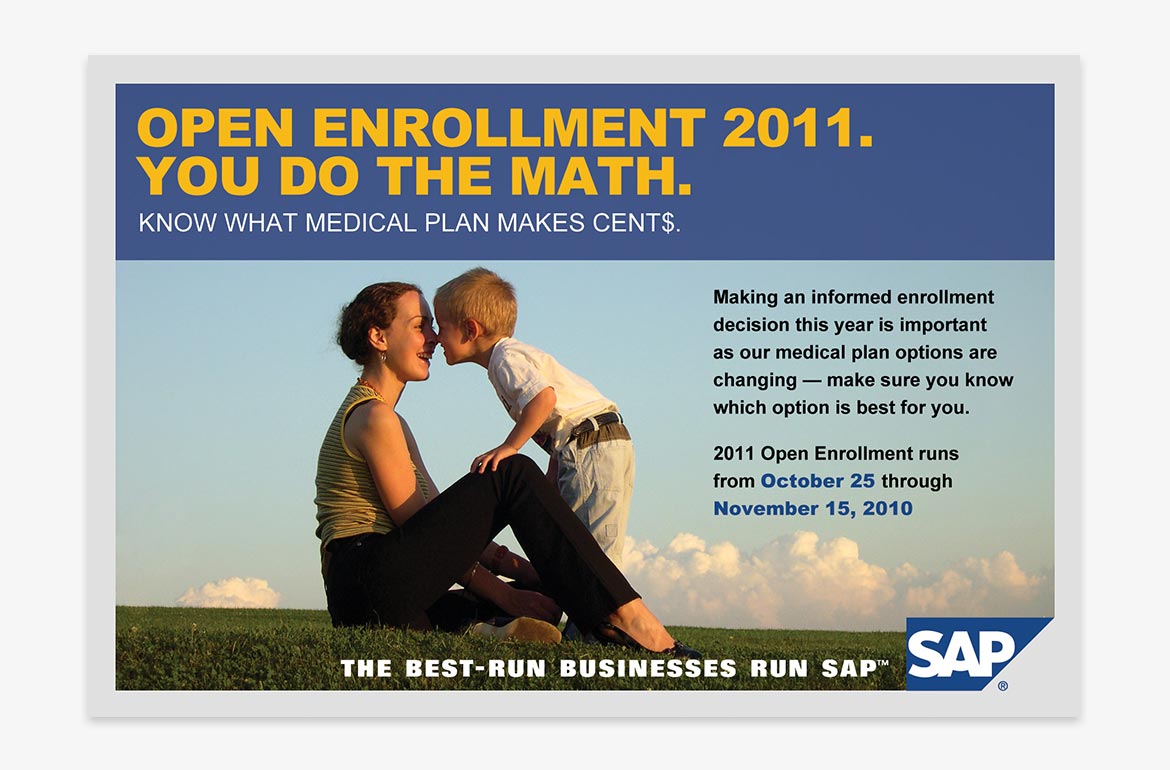 OPEN ENROLLMENT 2011.
YOU DO THE MATH.

KNOW WHAT MEDICAL PLAN MAKES CENT$.

Making an informed enrollment decision this year is important as our medical plan options are changing — make sure you know which option is best for you.

2011 Open Enrollment runs from October 25 through November 15, 2010

THE BEST-RUN BUSINESSES RUN SAP™

SAP®